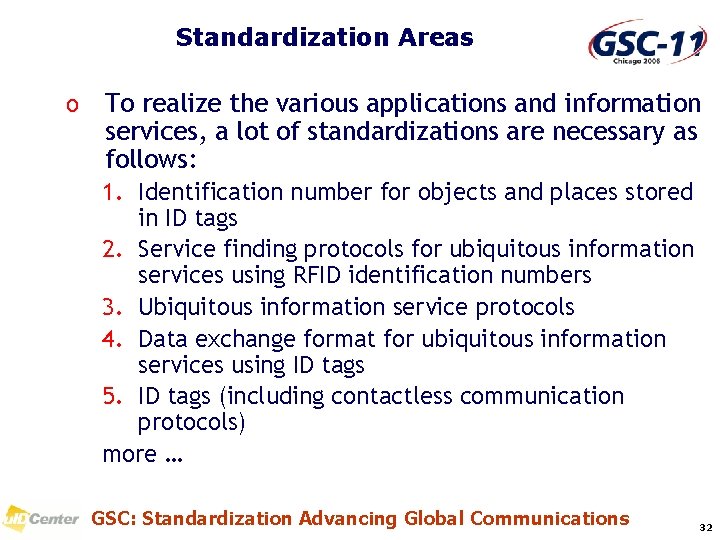 Standardization Areas

GSC-11
Chicago 2006

o To realize the various applications and information services, a lot of standardizations are necessary as follows:

1. Identification number for objects and places stored in ID tags
2. Service finding protocols for ubiquitous information services using RFID identification numbers
3. Ubiquitous information service protocols
4. Data exchange format for ubiquitous information services using ID tags
5. ID tags (including contactless communication protocols)

more …

uID Center GSC: Standardization Advancing Global Communications 32